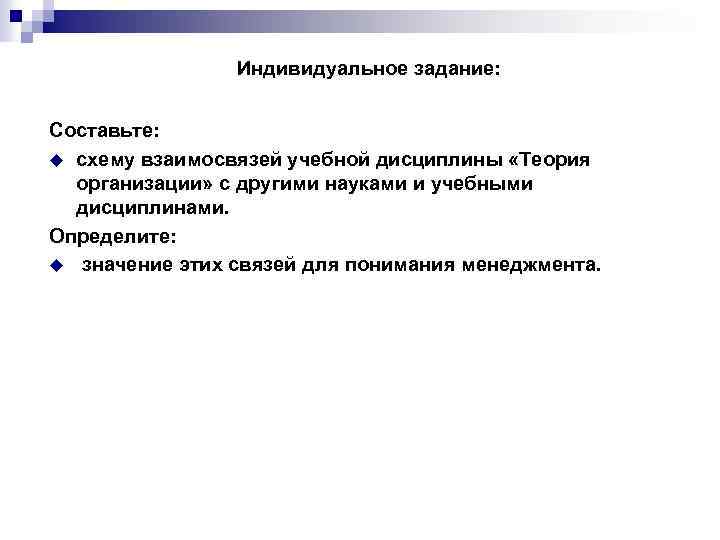 Индивидуальное задание:

Составьте:

схему взаимосвязей учебной дисциплины «Теория организации» с другими науками и учебными дисциплинами.

Определите:

значение этих связей для понимания менеджмента.